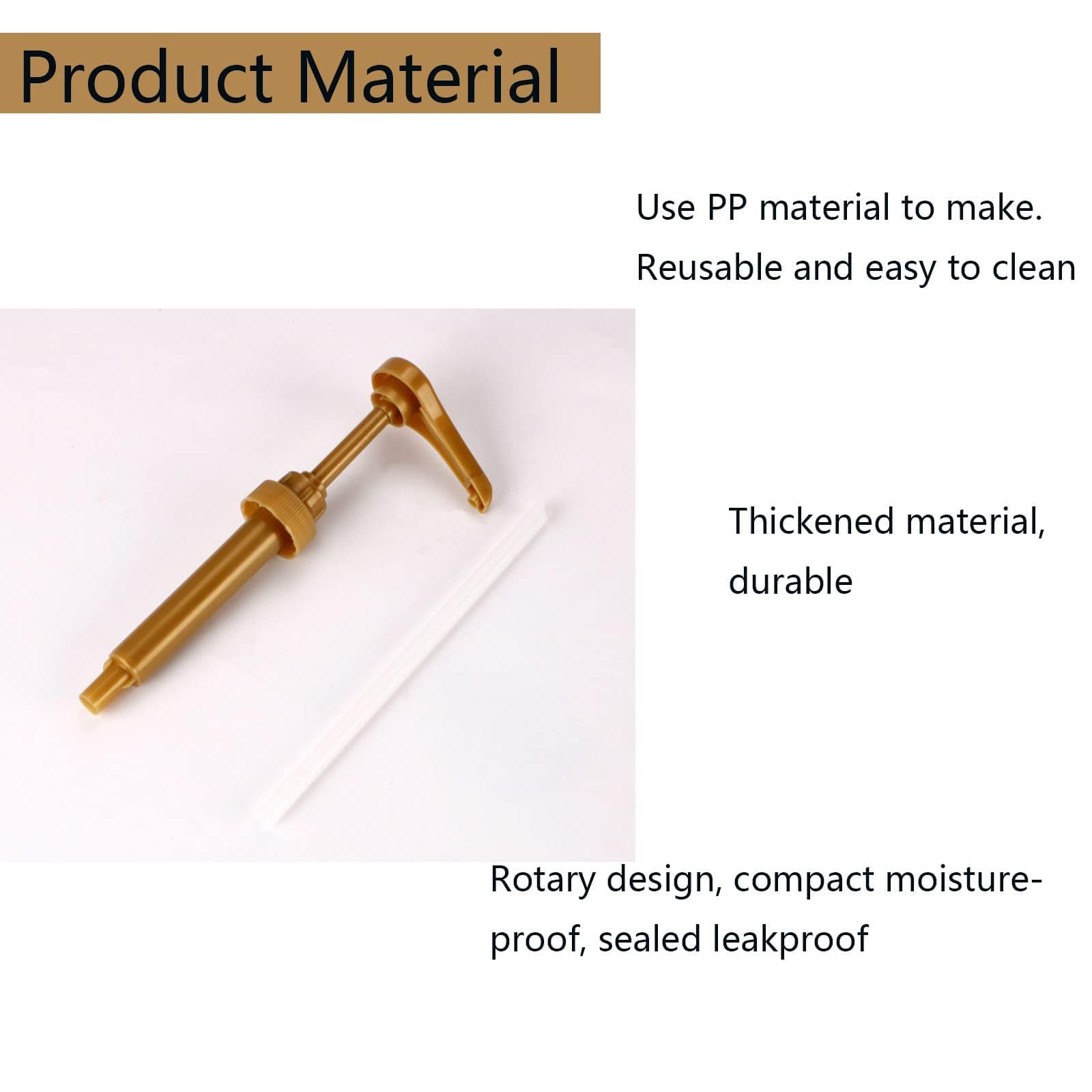 Product Material

Use PP material to make.
Reusable and easy to clean

Thickened material,
durable

Rotary design, compact moisture-proof, sealed leakproof